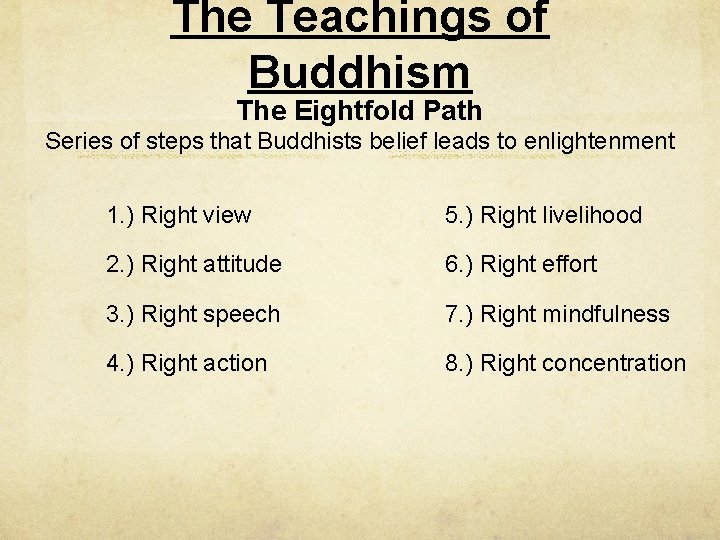 The Teachings of Buddhism

The Eightfold Path

Series of steps that Buddhists belief leads to enlightenment

1.) Right view

2.) Right attitude

3.) Right speech

4.) Right action

5.) Right livelihood

6.) Right effort

7.) Right mindfulness

8.) Right concentration